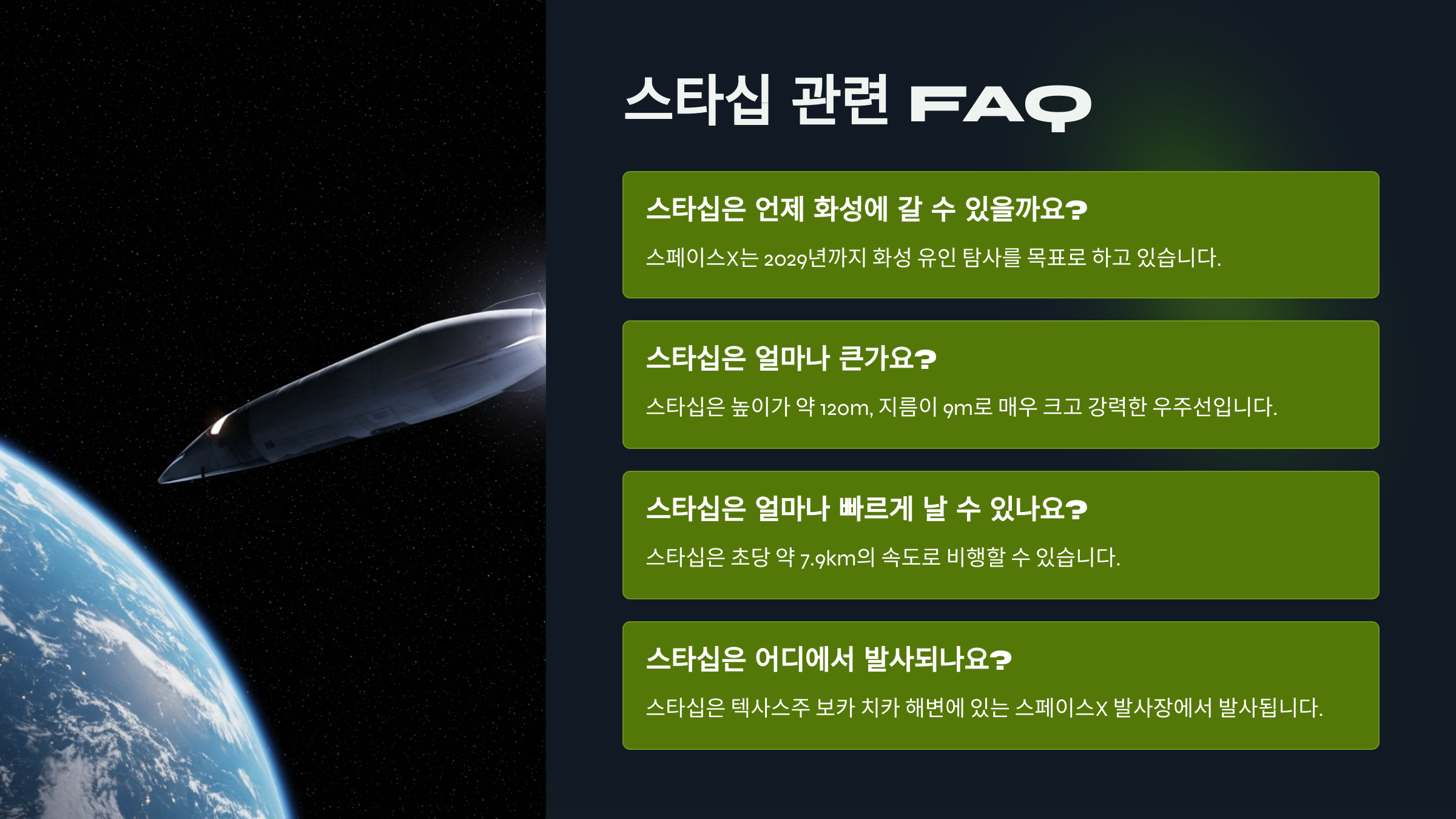 스타십 관련 FAQ

스타십은 언제 화성에 갈 수 있을까요?

스페이스X는 2029년까지 화성 유인 탐사를 목표로 하고 있습니다.

스타십은 얼마나 큰가요?

스타십은 높이가 약 120m, 지름이 9m로 매우 크고 강력한 우주선입니다.

스타십은 얼마나 빠르게 날 수 있나요?

스타십은 초당 약 7.9km의 속도로 비행할 수 있습니다.

스타십은 어디에서 발사되나요?

스타십은 텍사스주 보카 치카 해변에 있는 스페이스X 발사장에서 발사됩니다.